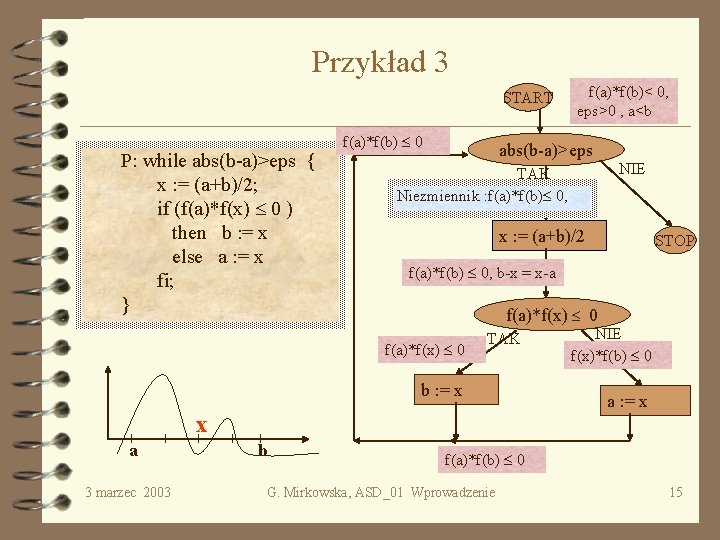 Przykład 3

P: while abs(b-a)>eps {
x := (a+b)/2;
if (f(a)*f(x) ≤ 0 )
then b := x
else a := x
fi;
}

x
a
b

START
f(a)*f(b)< 0, eps>0 , a<b
f(a)*f(b) ≤ 0
abs(b-a)>eps
TAK
NIE
Niezmiennik :f(a)*f(b)≤ 0,
x := (a+b)/2
STOP
f(a)*f(b) ≤ 0, b-x = x-a
f(a)*f(x) ≤ 0
TAK
NIE
f(a)*f(x) ≤ 0
f(x)*f(b) ≤ 0
b := x
a := x
f(a)*f(b) ≤ 0

3 marzec 2003
G. Mirkowska, ASD_01 Wprowadzenie
15